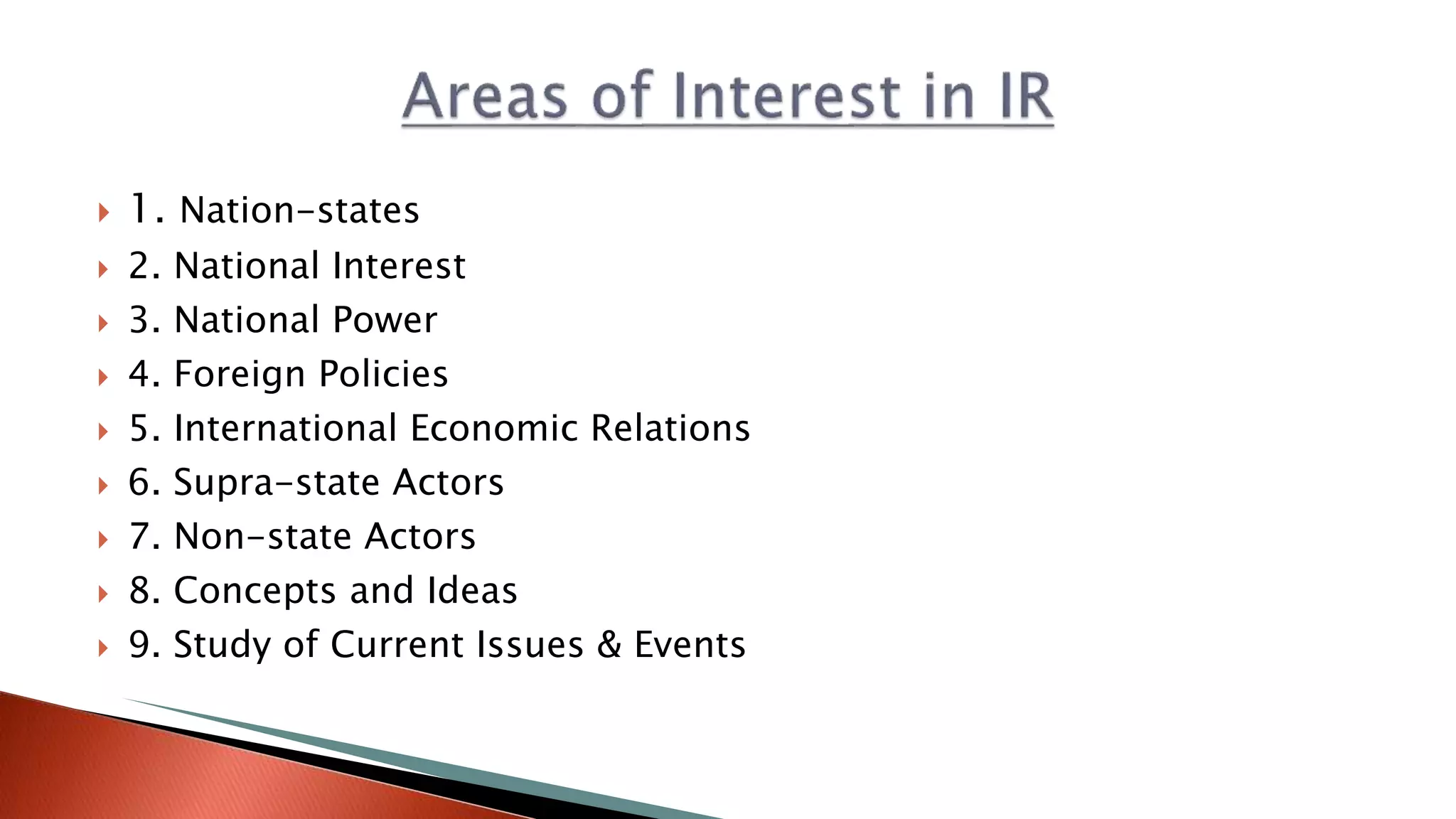 Areas of Interest in IR

1. Nation-states
2. National Interest
3. National Power
4. Foreign Policies
5. International Economic Relations
6. Supra-state Actors
7. Non-state Actors
8. Concepts and Ideas
9. Study of Current Issues & Events